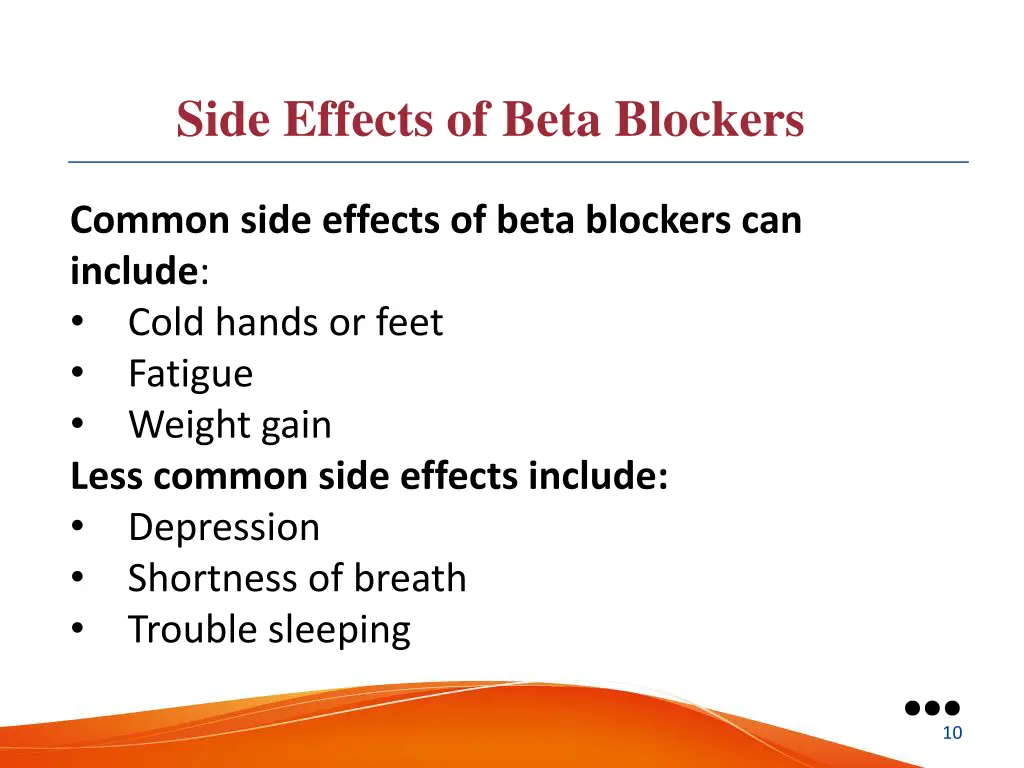 Side Effects of Beta Blockers

Common side effects of beta blockers can include:
• Cold hands or feet
• Fatigue
• Weight gain
Less common side effects include:
• Depression
• Shortness of breath
• Trouble sleeping

10